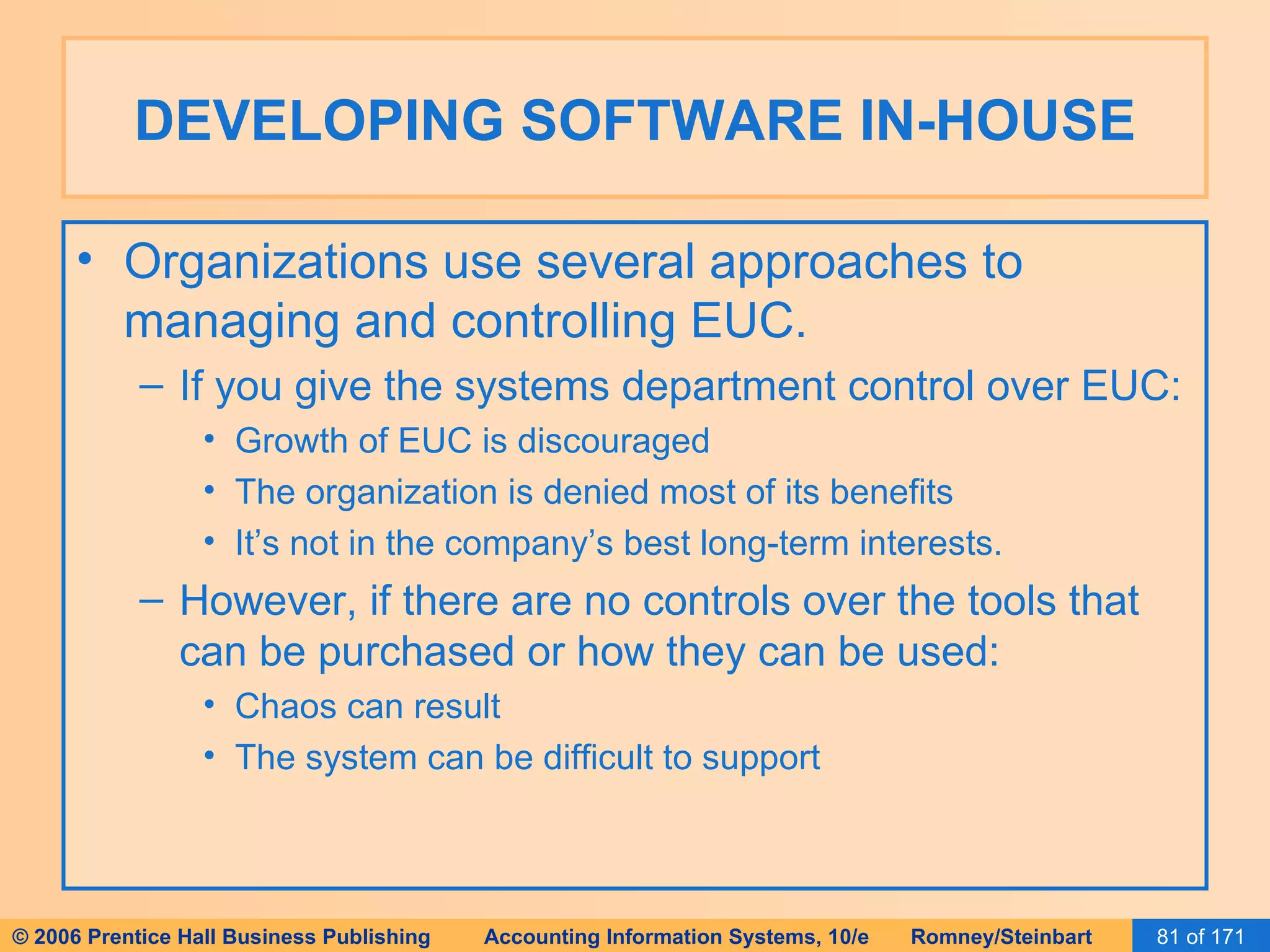 DEVELOPING SOFTWARE IN-HOUSE

• Organizations use several approaches to managing and controlling EUC.
– If you give the systems department control over EUC:
• Growth of EUC is discouraged
• The organization is denied most of its benefits
• It’s not in the company’s best long-term interests.
– However, if there are no controls over the tools that can be purchased or how they can be used:
• Chaos can result
• The system can be difficult to support

© 2006 Prentice Hall Business Publishing Accounting Information Systems, 10/e Romney/Steinbart 81 of 171